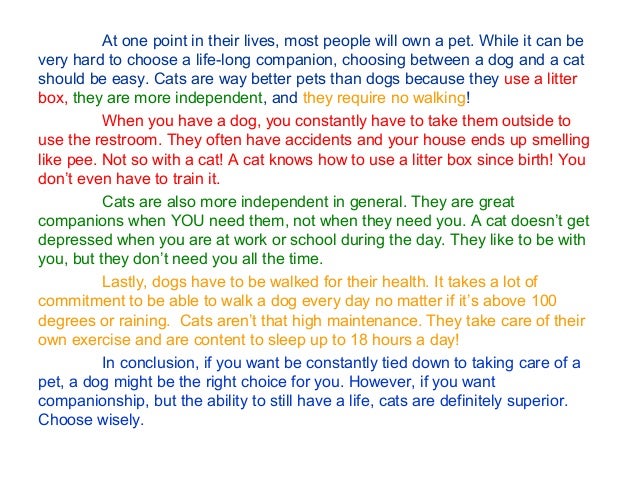 At one point in their lives, most people will own a pet. While it can be very hard to choose a life-long companion, choosing between a dog and a cat should be easy. Cats are way better pets than dogs because they use a litter box, they are more independent, and they require no walking!

When you have a dog, you constantly have to take them outside to use the restroom. They often have accidents and your house ends up smelling like pee. Not so with a cat! A cat knows how to use a litter box since birth! You don't even have to train it.

Cats are also more independent in general. They are great companions when YOU need them, not when they need you. A cat doesn't get depressed when you are at work or school during the day. They like to be with you, but they don't need you all the time.

Lastly, dogs have to be walked for their health. It takes a lot of commitment to be able to walk a dog every day no matter if it's above 100 degrees or raining. Cats aren't that high maintenance. They take care of their own exercise and are content to sleep up to 18 hours a day!

In conclusion, if you want be constantly tied down to taking care of a pet, a dog might be the right choice for you. However, if you want companionship, but the ability to still have a life, cats are definitely superior. Choose wisely.